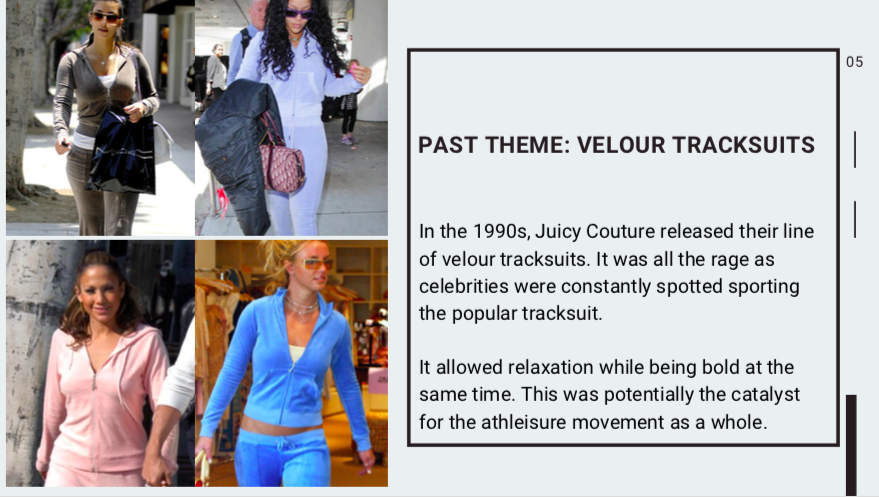 05

PAST THEME: VELOUR TRACKSUITS

In the 1990s, Juicy Couture released their line of velour tracksuits. It was all the rage as celebrities were constantly spotted sporting the popular tracksuit.

It allowed relaxation while being bold at the same time. This was potentially the catalyst for the athleisure movement as a whole.